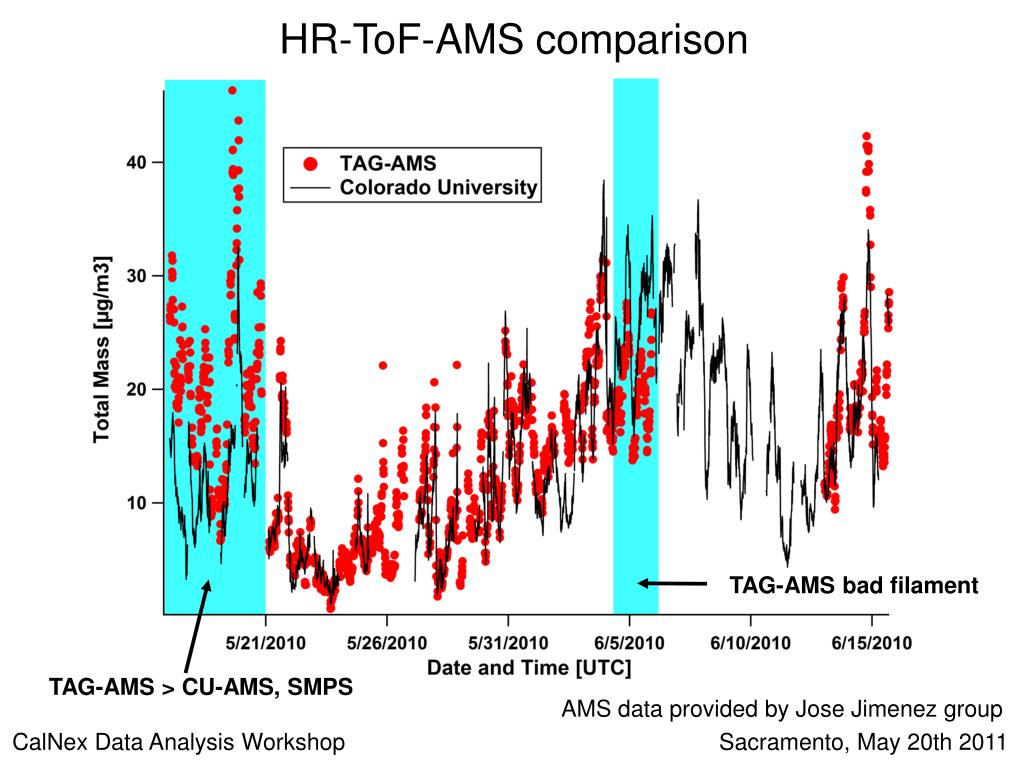 HR-ToF-AMS comparison

TAG-AMS
Colorado University

Total Mass [µg/m3]

40
30
20
10

TAG-AMS bad filament

5/21/2010 5/26/2010 5/31/2010 6/5/2010 6/10/2010 6/15/2010

Date and Time [UTC]

TAG-AMS > CU-AMS, SMPS

AMS data provided by Jose Jimenez group

CalNex Data Analysis Workshop

Sacramento, May 20th 2011